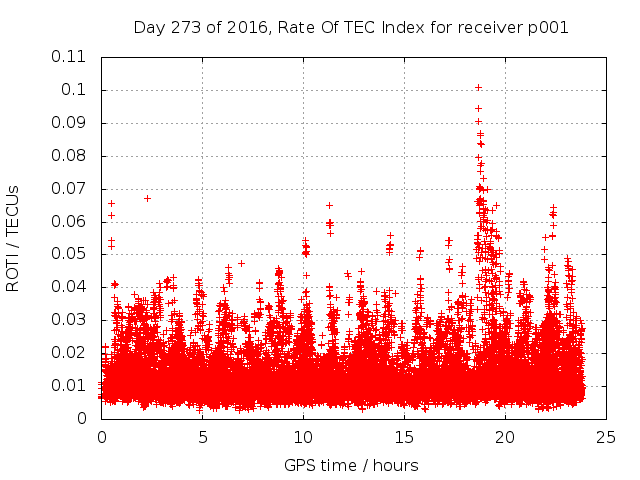 Day 273 of 2016, Rate Of TEC Index for receiver p001

ROTI / TECUs

0.11
0.1
0.09
0.08
0.07
0.06
0.05
0.04
0.03
0.02
0.01
0

0
5
10
15
20
25

GPS time / hours